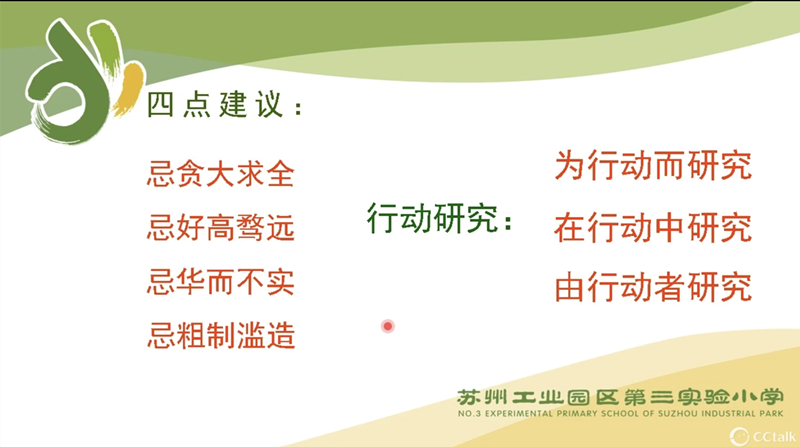 四点建议：

忌贪大求全

忌好高骛远

忌华而不实

忌粗制滥造

行动研究：

为行动而研究

在行动中研究

由行动者研究

苏州工业园区第三实验小学
NO.3 EXPERIMENTAL PRIMARY SCHOOL OF SUZHOU INDUSTRIAL PARK

CCtalk